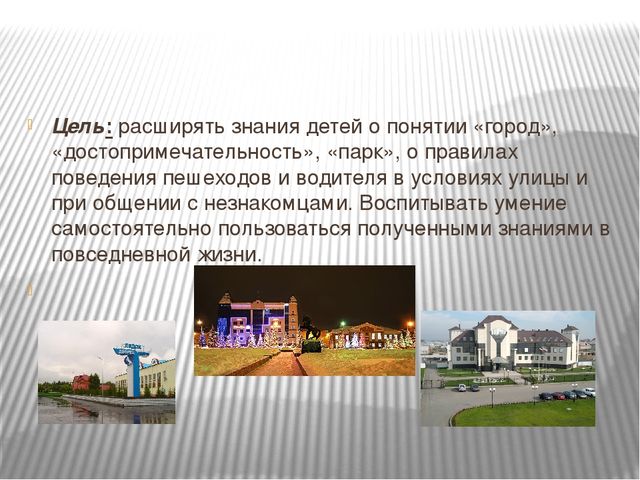 Цель: расширять знания детей о понятии «город», «достопримечательность», «парк», о правилах поведения пешеходов и водителя в условиях улицы и при общении с незнакомцами. Воспитывать умение самостоятельно пользоваться полученными знаниями в повседневной жизни.